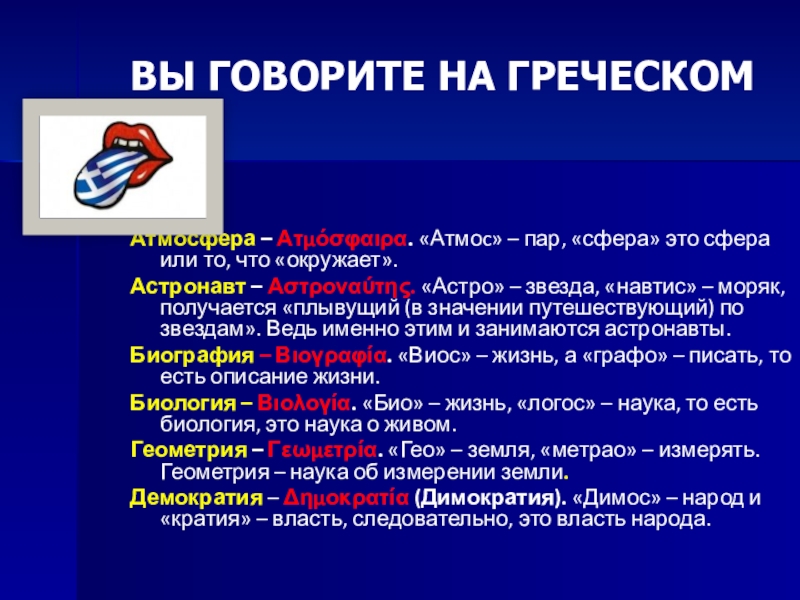 ВЫ ГОВОРИТЕ НА ГРЕЧЕСКОМ

Атмосфера – Ατμόσφαιρα. «Атмос» – пар, «сфера» это сфера или то, что «окружает».

Астронавт – Αστροναύτης. «Астро» – звезда, «навтис» – моряк, получается «плывущий (в значении путешествующий) по звездам». Ведь именно этим и занимаются астронавты.

Биография – Βιογραφία. «Виос» – жизнь, а «графо» – писать, то есть описание жизни.

Биология – Βιολογία. «Био» – жизнь, «логос» – наука, то есть биология, это наука о живом.

Геометрия – Γεωμετρία. «Гео» – земля, «метрао» – измерять. Геометрия – наука об измерении земли.

Демократия – Δημοκρατία (Димократия). «Димос» – народ и «кратия» – власть, следовательно, это власть народа.